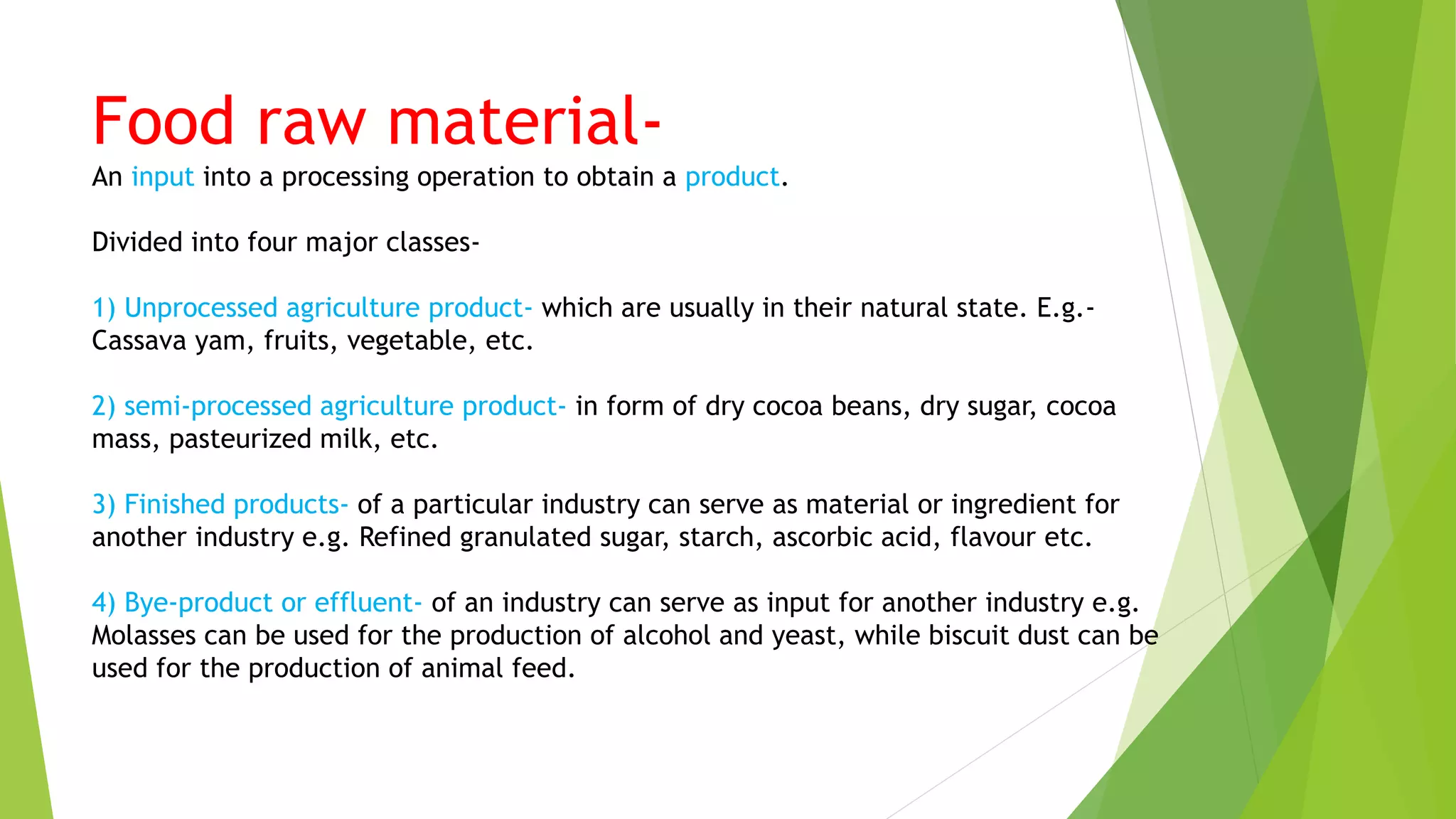 Food raw material-
An input into a processing operation to obtain a product.

Divided into four major classes-

1) Unprocessed agriculture product- which are usually in their natural state. E.g.- Cassava yam, fruits, vegetable, etc.

2) semi-processed agriculture product- in form of dry cocoa beans, dry sugar, cocoa mass, pasteurized milk, etc.

3) Finished products- of a particular industry can serve as material or ingredient for another industry e.g. Refined granulated sugar, starch, ascorbic acid, flavour etc.

4) Bye-product or effluent- of an industry can serve as input for another industry e.g. Molasses can be used for the production of alcohol and yeast, while biscuit dust can be used for the production of animal feed.